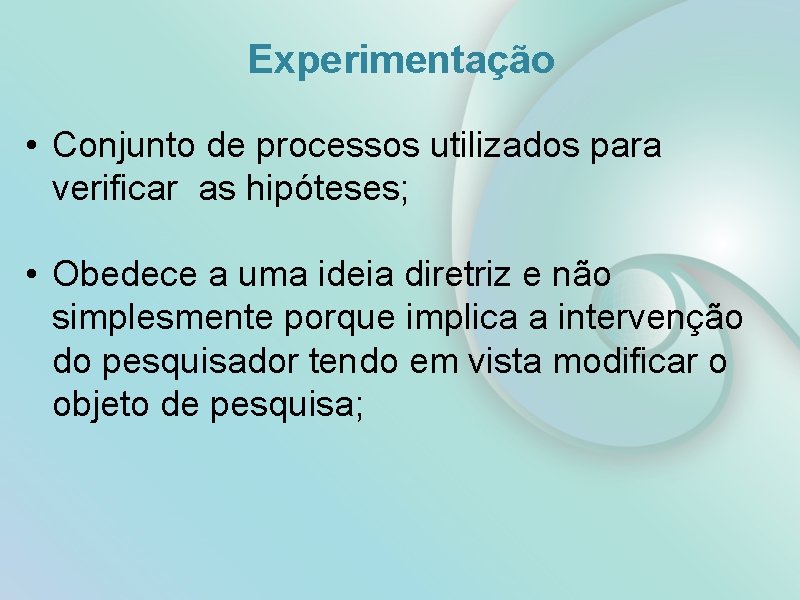 Experimentação

• Conjunto de processos utilizados para verificar as hipóteses;

• Obedece a uma ideia diretriz e não simplesmente porque implica a intervenção do pesquisador tendo em vista modificar o objeto de pesquisa;